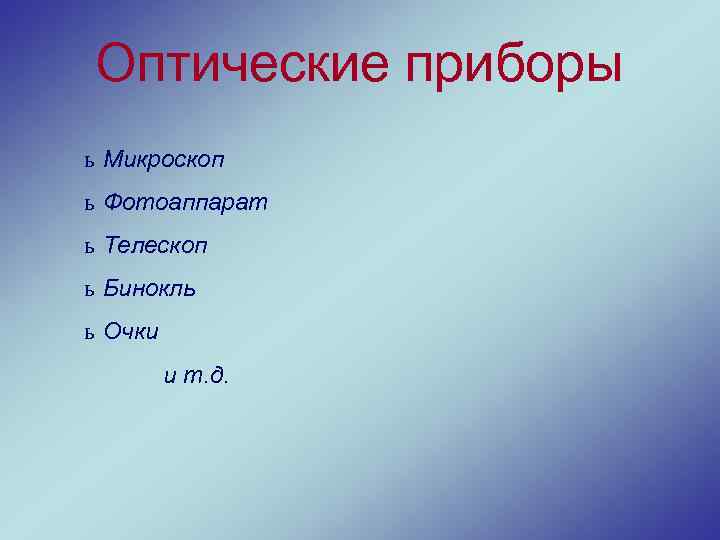 Оптические приборы

ь Микроскоп

ь Фотоаппарат

ь Телескоп

ь Бинокль

ь Очки

и т.д.